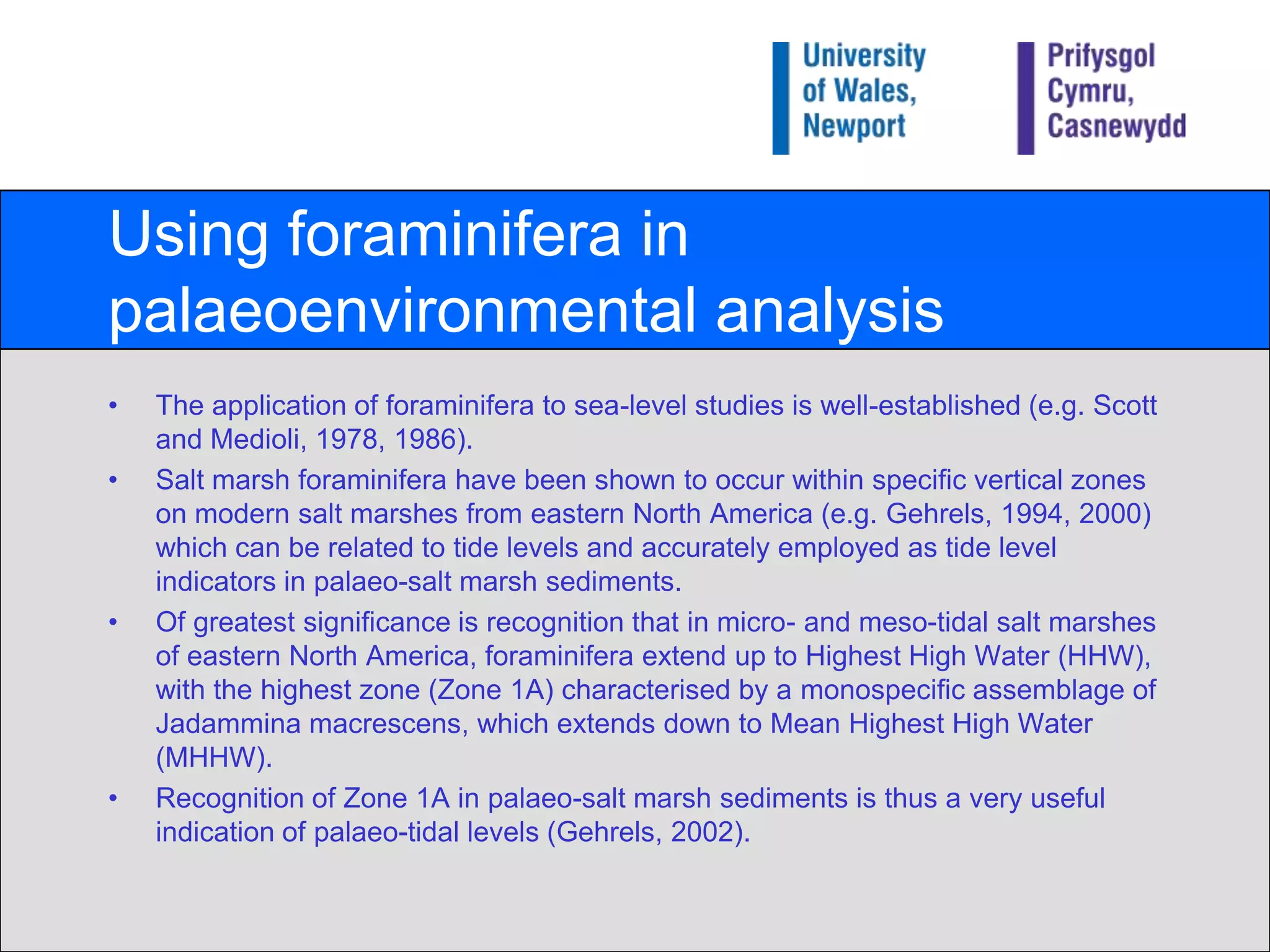 University of Wales, Newport

Prifysgol Cymru, Casnewydd

Using foraminifera in palaeoenvironmental analysis

• The application of foraminifera to sea-level studies is well-established (e.g. Scott and Medioli, 1978, 1986).

• Salt marsh foraminifera have been shown to occur within specific vertical zones on modern salt marshes from eastern North America (e.g. Gehrels, 1994, 2000) which can be related to tide levels and accurately employed as tide level indicators in palaeo-salt marsh sediments.

• Of greatest significance is recognition that in micro- and meso-tidal salt marshes of eastern North America, foraminifera extend up to Highest High Water (HHW), with the highest zone (Zone 1A) characterised by a monospecific assemblage of Jadammina macrescens, which extends down to Mean Highest High Water (MHHW).

• Recognition of Zone 1A in palaeo-salt marsh sediments is thus a very useful indication of palaeo-tidal levels (Gehrels, 2002).